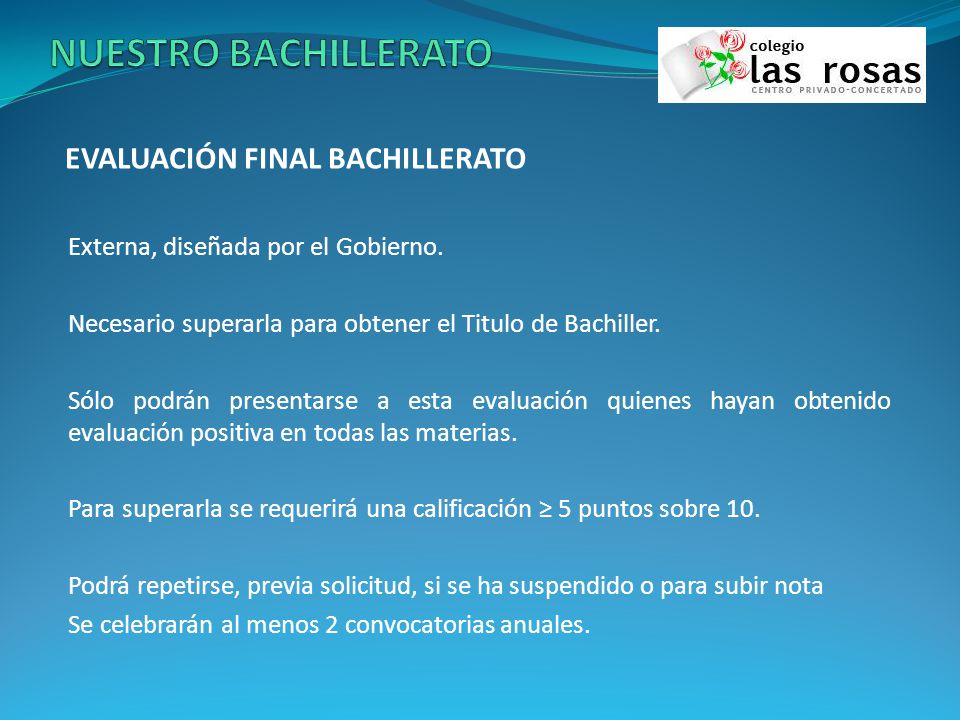 NUESTRO BACHILLERATO

colegio
las rosas
CENTRO PRIVADO-CONCERTADO

EVALUACIÓN FINAL BACHILLERATO

Externa, diseñada por el Gobierno.

Necesario superarla para obtener el Titulo de Bachiller.

Sólo podrán presentarse a esta evaluación quienes hayan obtenido evaluación positiva en todas las materias.

Para superarla se requerirá una calificación $\geq$ 5 puntos sobre 10.

Podrá repetirse, previa solicitud, si se ha suspendido o para subir nota
Se celebrarán al menos 2 convocatorias anuales.